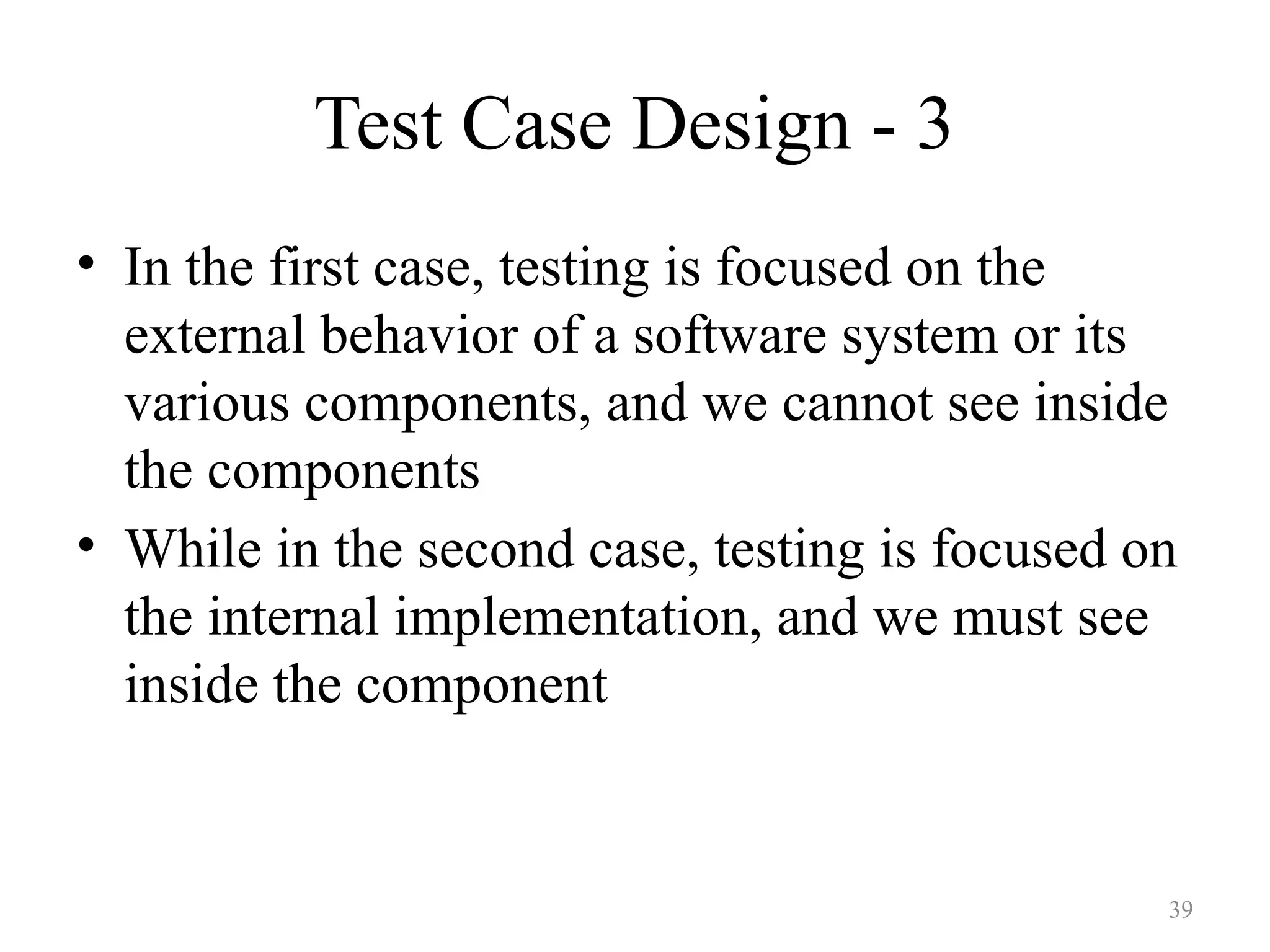 Test Case Design - 3

• In the first case, testing is focused on the external behavior of a software system or its various components, and we cannot see inside the components

• While in the second case, testing is focused on the internal implementation, and we must see inside the component

39